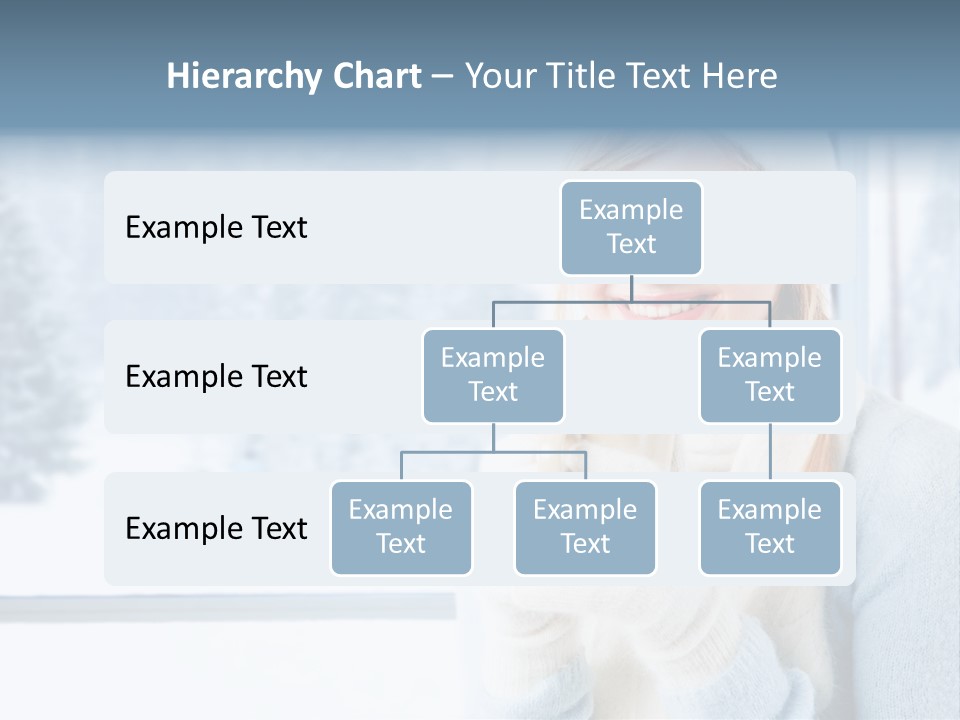 Hierarchy Chart – Your Title Text Here

Example Text

Example Text

Example Text

Example Text

Example Text

Example Text

Example Text

Example Text

Example Text